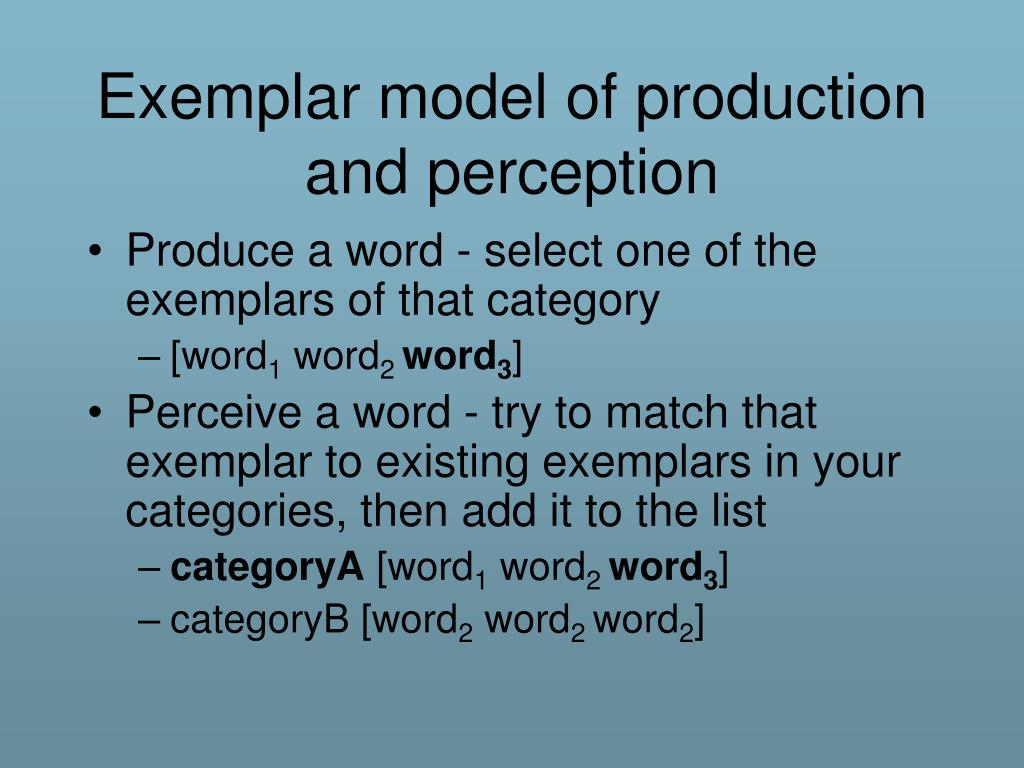 Exemplar model of production and perception

• Produce a word - select one of the exemplars of that category
– [word$_1$ word$_2$ **word$_3$**]
• Perceive a word - try to match that exemplar to existing exemplars in your categories, then add it to the list
– **categoryA** [word$_1$ word$_2$ **word$_3$**]
– categoryB [word$_2$ word$_2$ word$_2$]